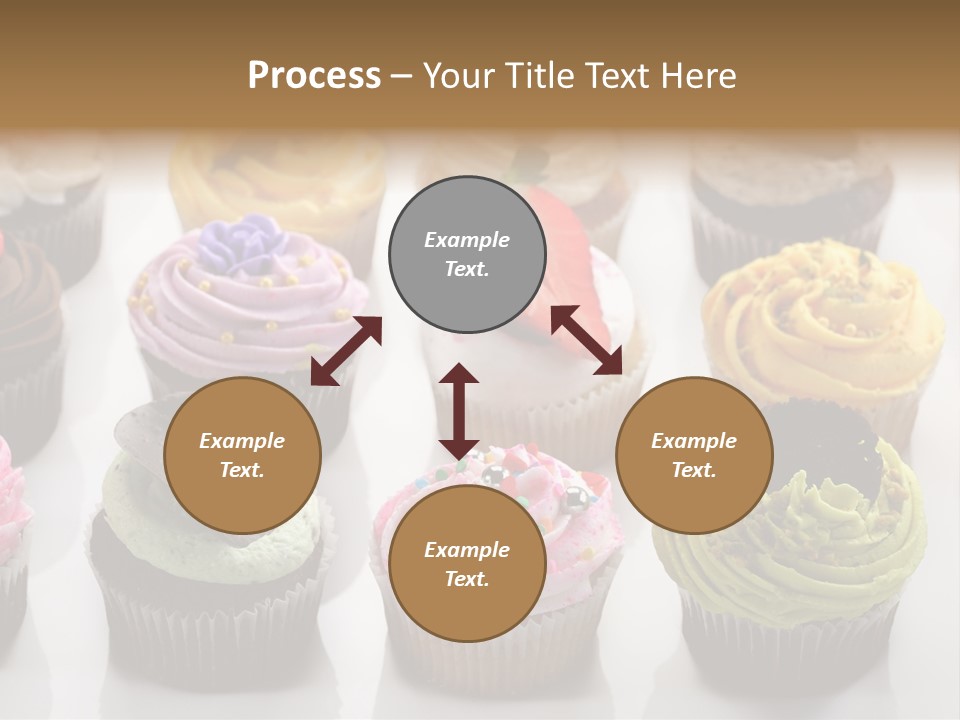 Process – Your Title Text Here

Example Text.

Example Text.

Example Text.

Example Text.